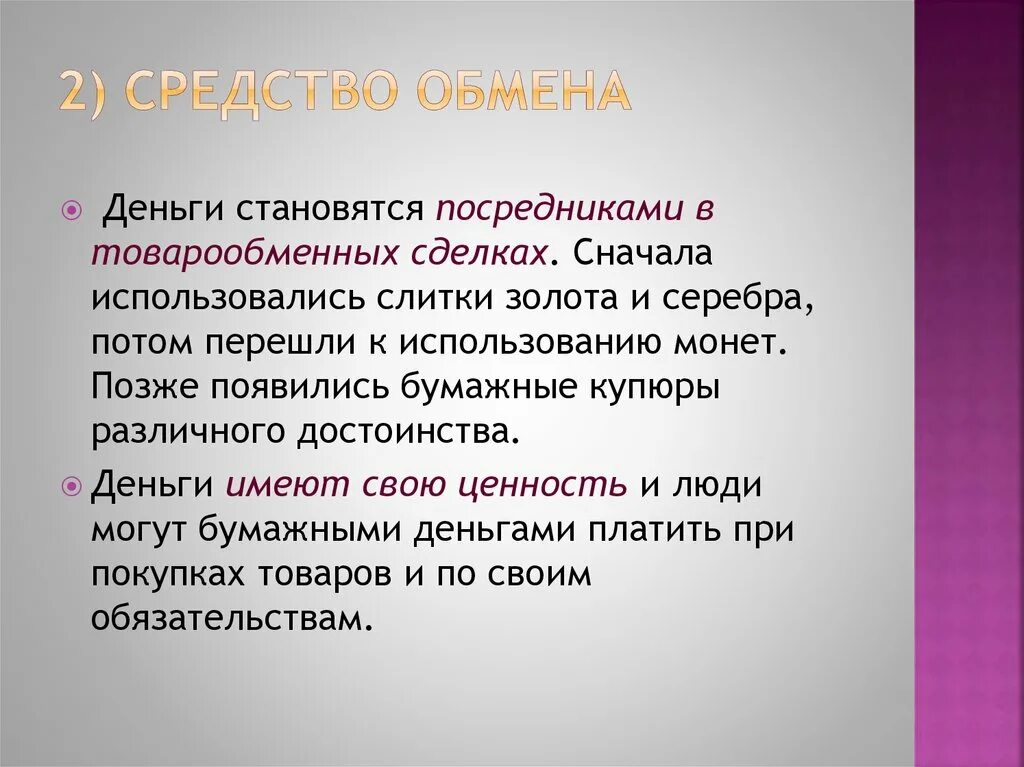 2) СРЕДСТВО ОБМЕНА

Деньги становятся посредниками в товарообменных сделках. Сначала использовались слитки золота и серебра, потом перешли к использованию монет. Позже появились бумажные купюры различного достоинства.

Деньги имеют свою ценность и люди могут бумажными деньгами платить при покупках товаров и по своим обязательствам.